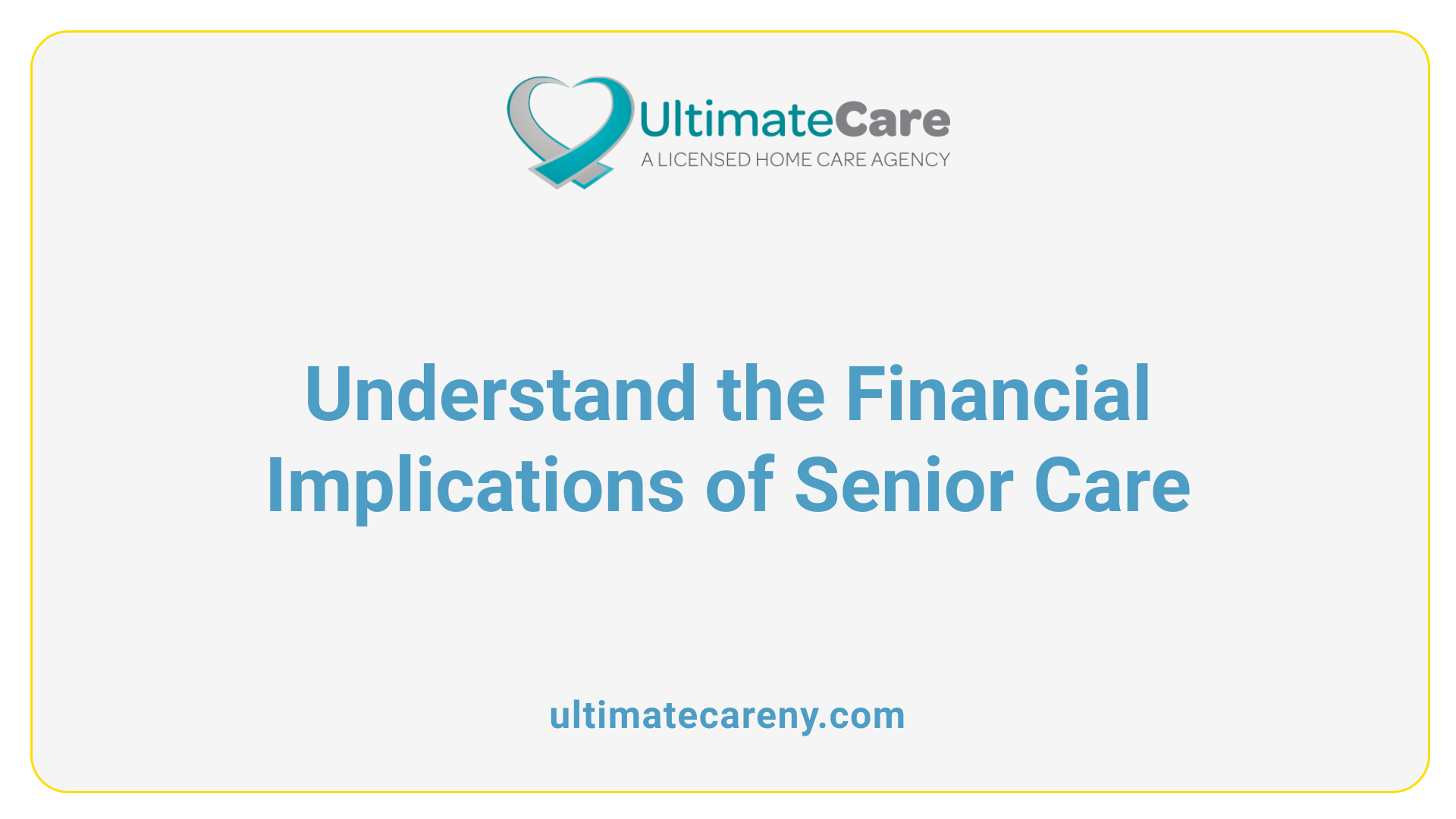 UltimateCare
A LICENSED HOME CARE AGENCY

Understand the Financial Implications of Senior Care

ultimatecareny.com